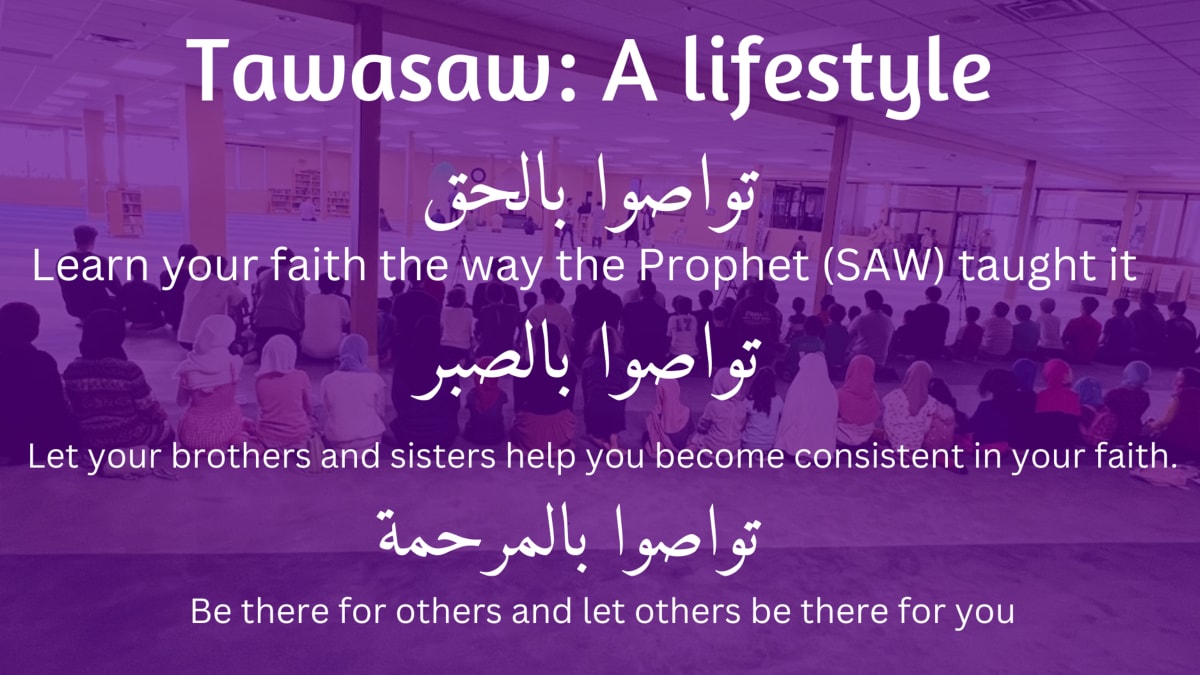 Tawasaw: A lifestyle

تواصوا بالحق

Learn your faith the way the Prophet (SAW) taught it

تواصوا بالصبر

Let your brothers and sisters help you become consistent in your faith.

تواصوا بالمرحمة

Be there for others and let others be there for you